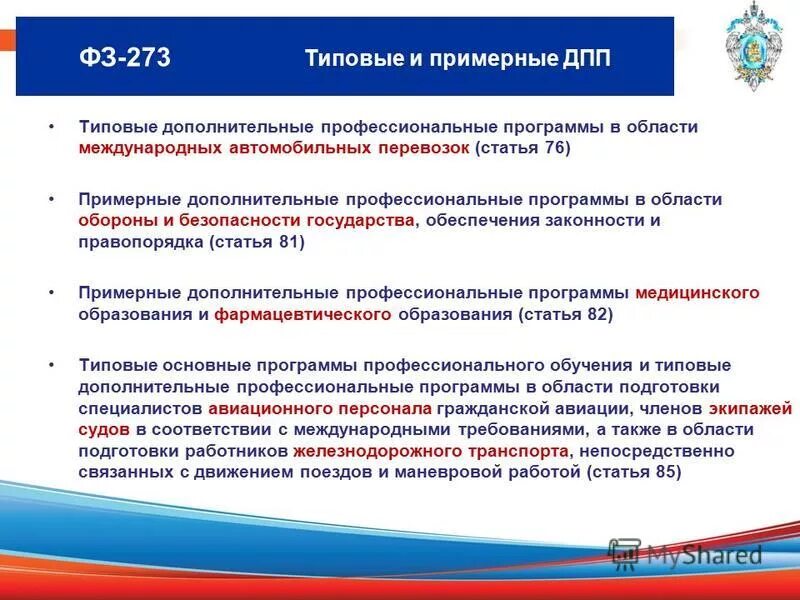 ФЗ-273 Типовые и примерные ДПП

• Типовые дополнительные профессиональные программы в области международных автомобильных перевозок (статья 76)

• Примерные дополнительные профессиональные программы в области обороны и безопасности государства, обеспечения законности и правопорядка (статья 81)

• Примерные дополнительные профессиональные программы медицинского образования и фармацевтического образования (статья 82)

• Типовые основные программы профессионального обучения и типовые дополнительные профессиональные программы в области подготовки специалистов авиационного персонала гражданской авиации, членов экипажей судов в соответствии с международными требованиями, а также в области подготовки работников железнодорожного транспорта, непосредственно связанных с движением поездов и маневровой работой (статья 85)

MyShared